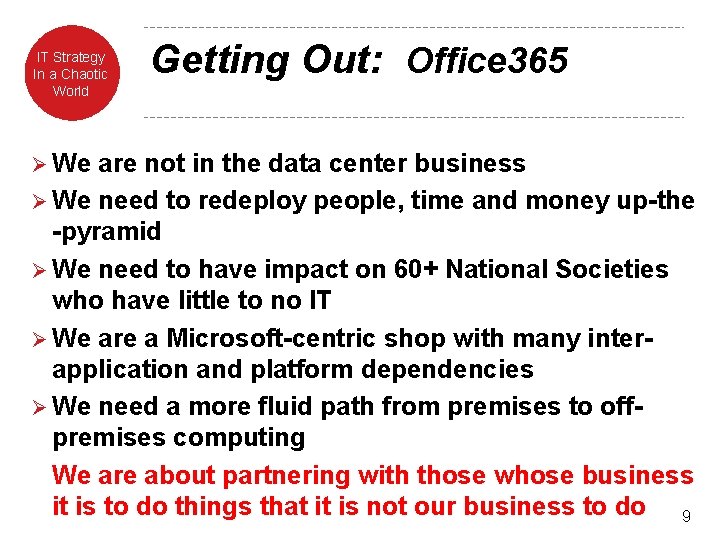 IT Strategy In a Chaotic World

Getting Out: Office365

➢ We are not in the data center business

➢ We need to redeploy people, time and money up-the-pyramid

➢ We need to have impact on 60+ National Societies who have little to no IT

➢ We are a Microsoft-centric shop with many inter-application and platform dependencies

➢ We need a more fluid path from premises to off-premises computing

We are about partnering with those whose business it is to do things that it is not our business to do

9